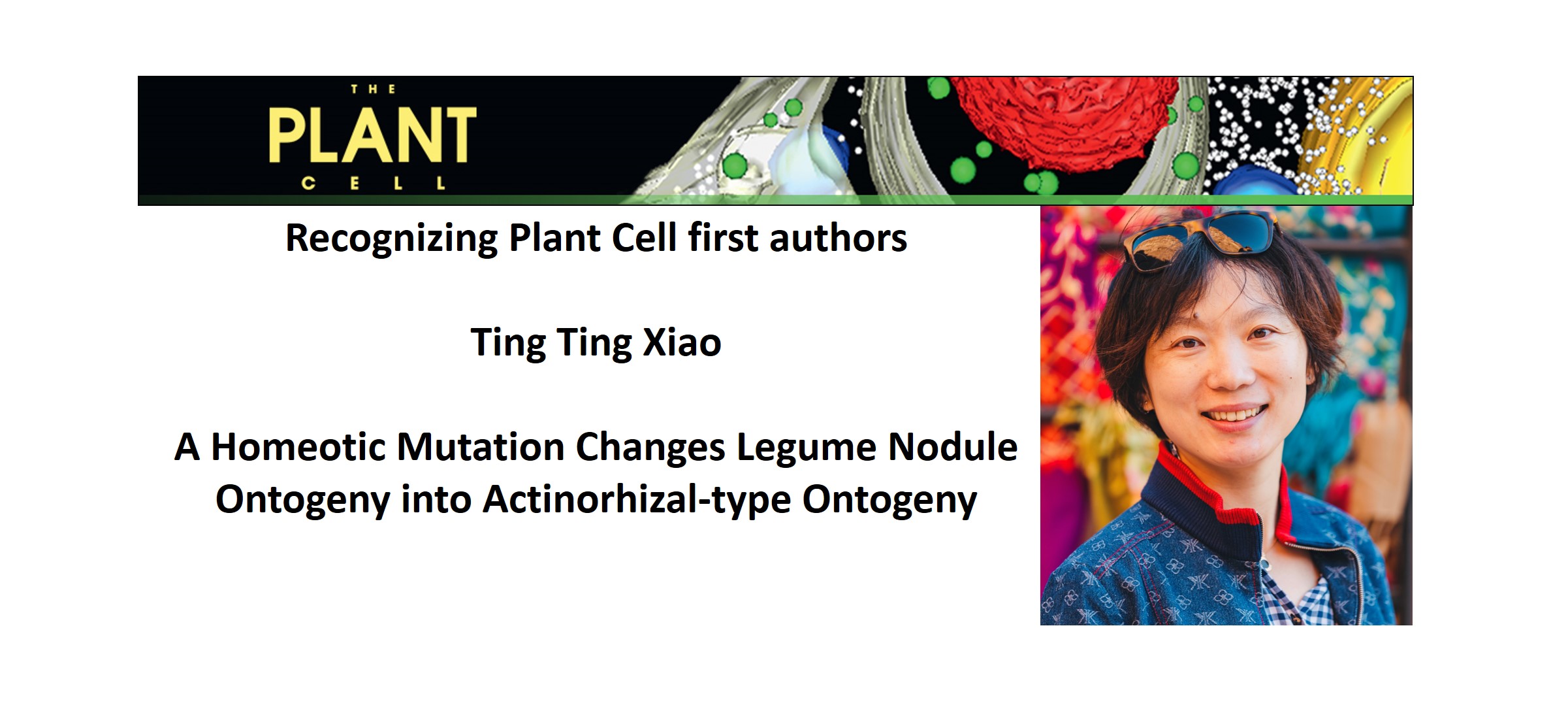 THE PLANT CELL

Recognizing Plant Cell first authors

Ting Ting Xiao

A Homeotic Mutation Changes Legume Nodule Ontogeny into Actinorhizal-type Ontogeny